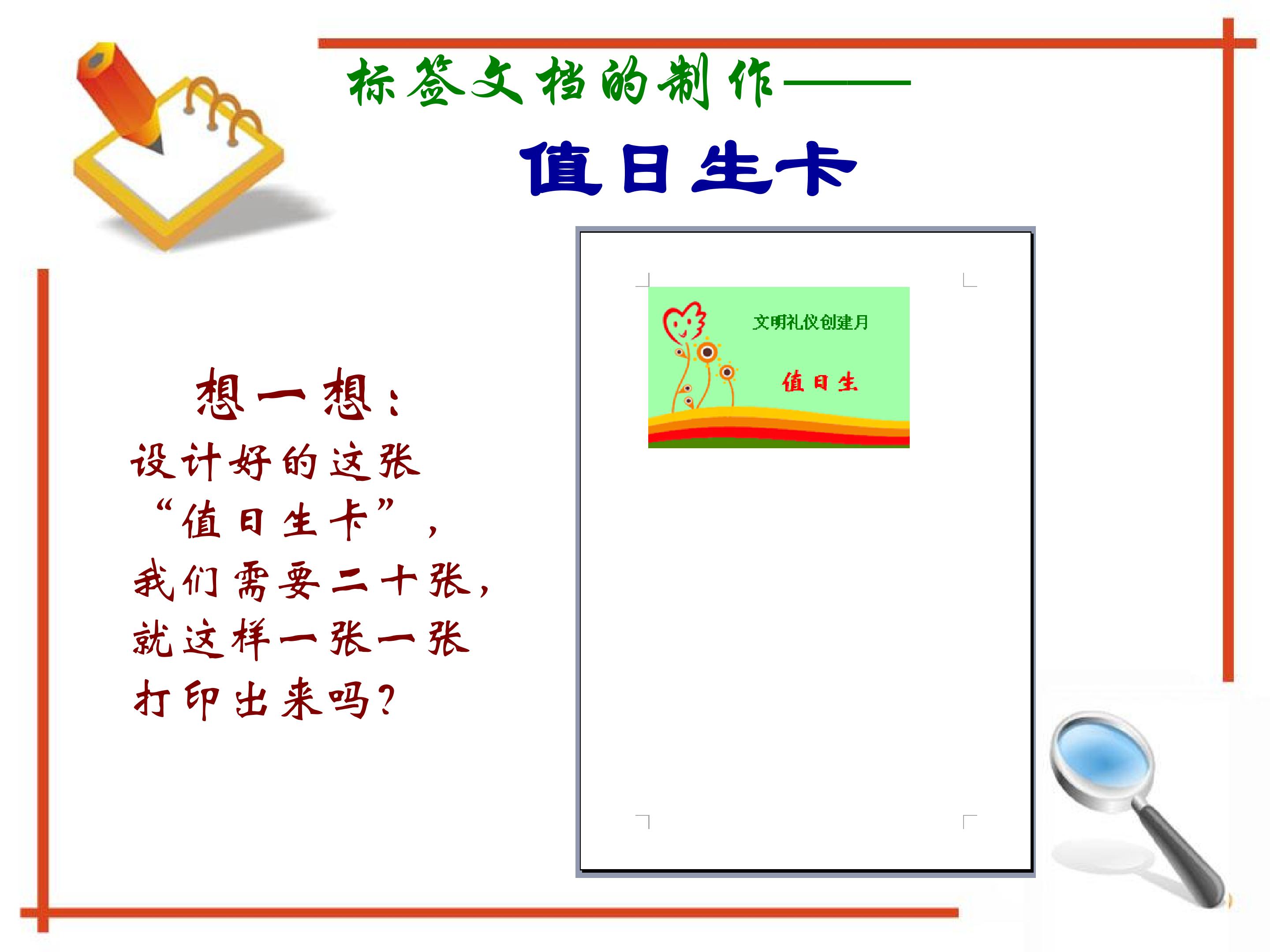 标签文档的制作——

值日生卡

想一想：

设计好的这张“值日生卡”，我们需要二十张，就这样一张一张打印出来吗？

文明礼仪创建月

值日生